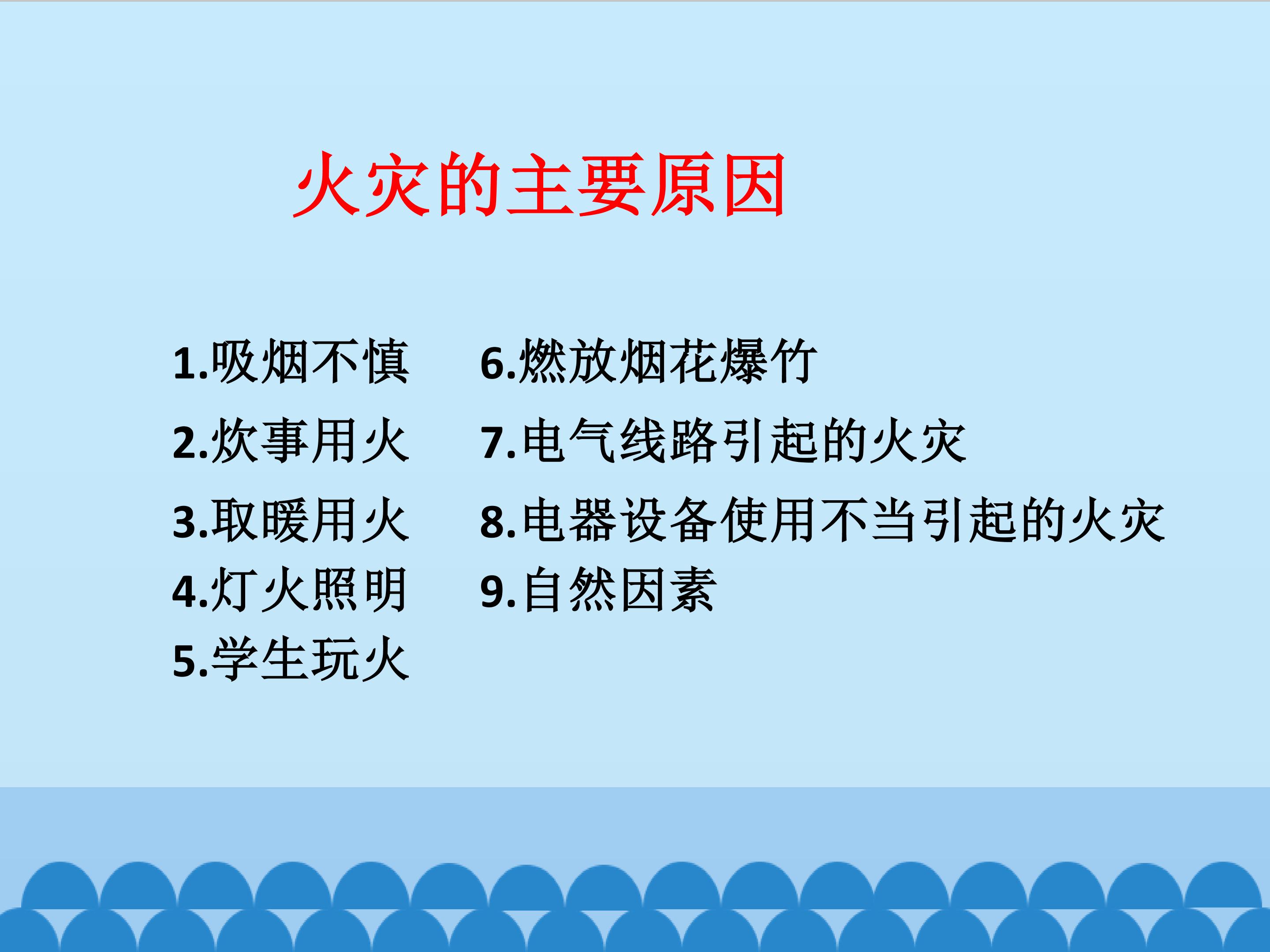 火灾的主要原因

1.吸烟不慎
2.炊事用火
3.取暖用火
4.灯火照明
5.学生玩火

6.燃放烟花爆竹
7.电气线路引起的火灾
8.电器设备使用不当引起的火灾
9.自然因素